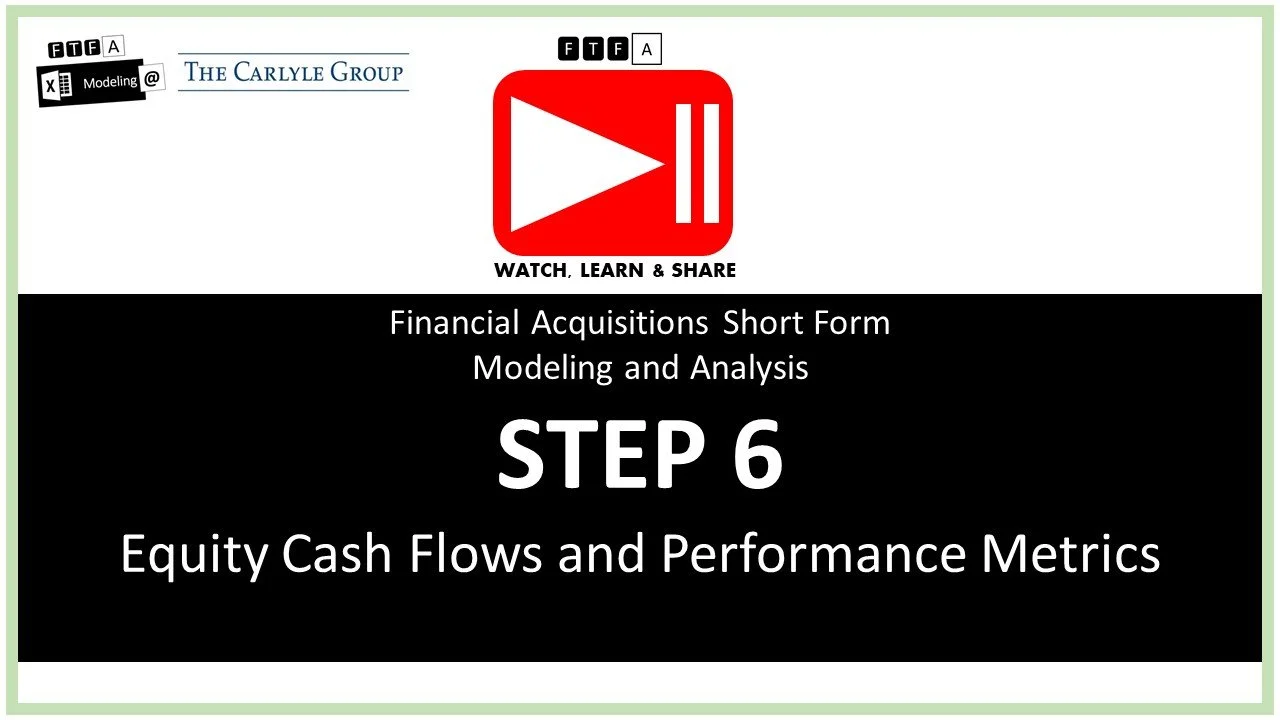 F T F A
X Modeling @
THE CARLYLE GROUP

F T F A

WATCH, LEARN & SHARE

Financial Acquisitions Short Form
Modeling and Analysis

STEP 6

Equity Cash Flows and Performance Metrics